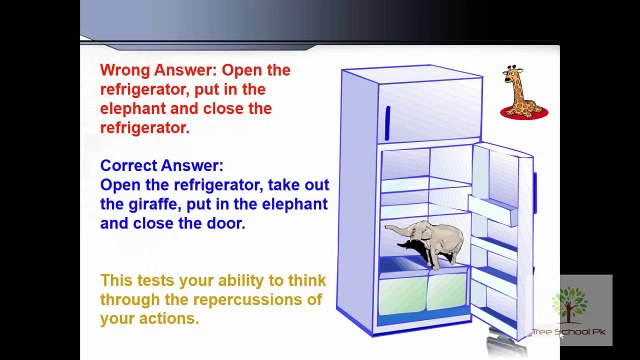 Wrong Answer: Open the refrigerator, put in the elephant and close the refrigerator.

Correct Answer:
Open the refrigerator, take out the giraffe, put in the elephant and close the door.

This tests your ability to think through the repercussions of your actions.

Tree School Pk